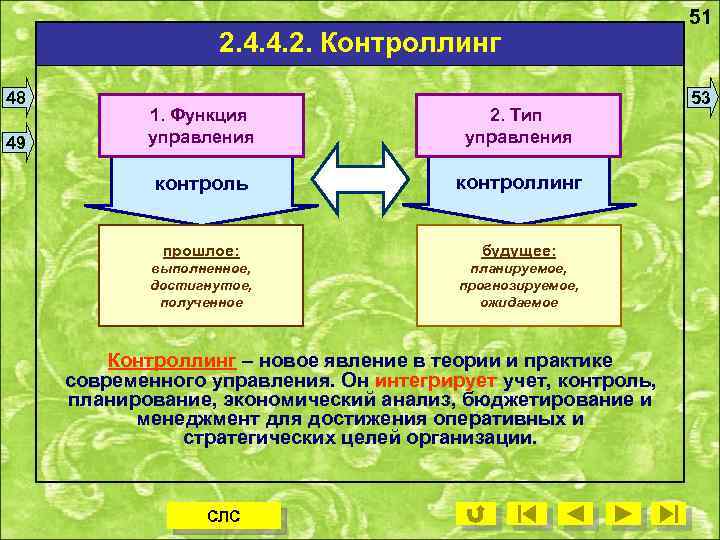 51

2.4.4.2. Контроллинг

48

49

53

1. Функция управления

контроль

2. Тип управления

контроллинг

прошлое:
выполненное,
достигнутое,
полученное

будущее:
планируемое,
прогнозируемое,
ожидаемое

Контроллинг – новое явление в теории и практике современного управления. Он интегрирует учет, контроль, планирование, экономический анализ, бюджетирование и менеджмент для достижения оперативных и стратегических целей организации.

СЛС